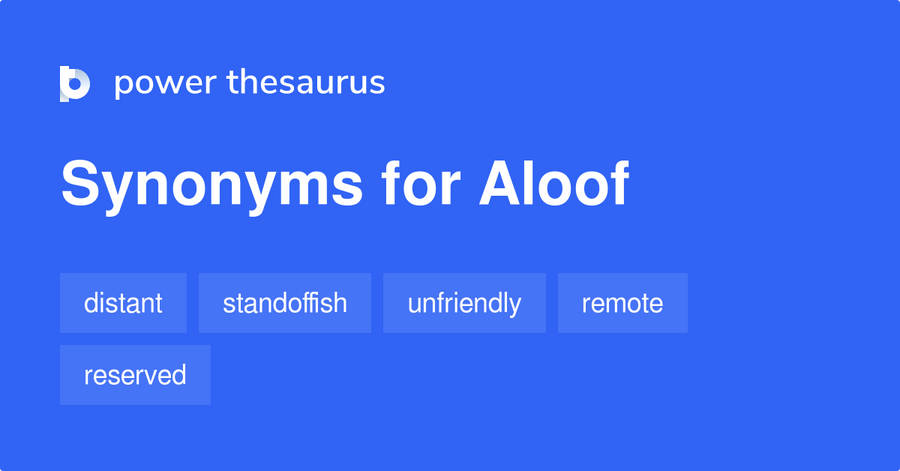 power thesaurus

Synonyms for Aloof

distant standoffish unfriendly remote
reserved